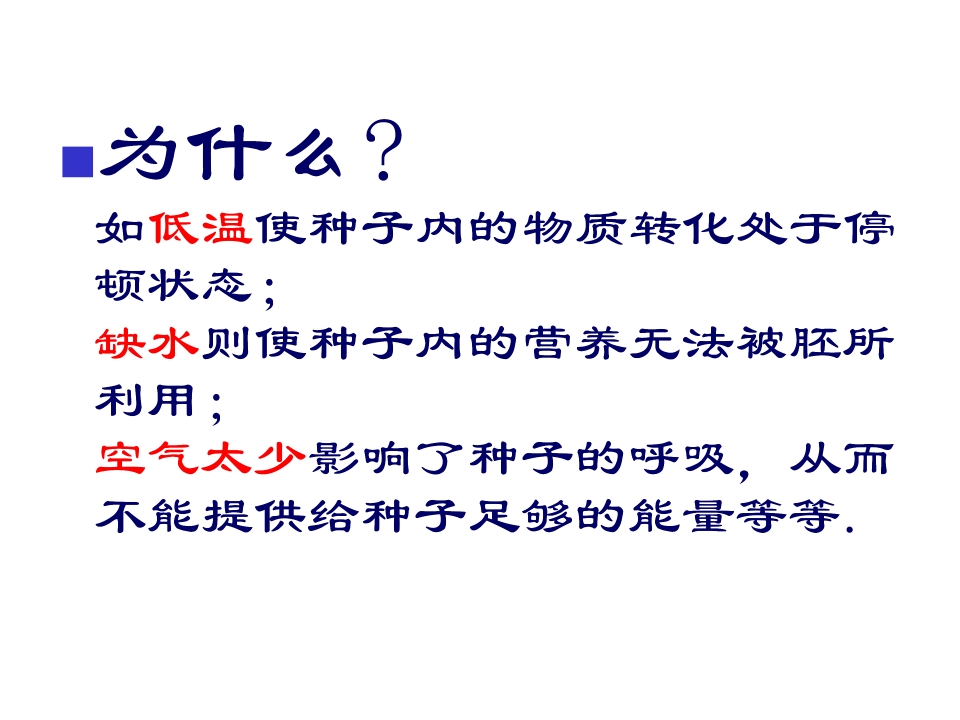 为什么？

如低温使种子内的物质转化处于停顿状态；

缺水则使种子内的营养无法被胚所利用；

空气太少影响了种子的呼吸，从而不能提供给种子足够的能量等等.